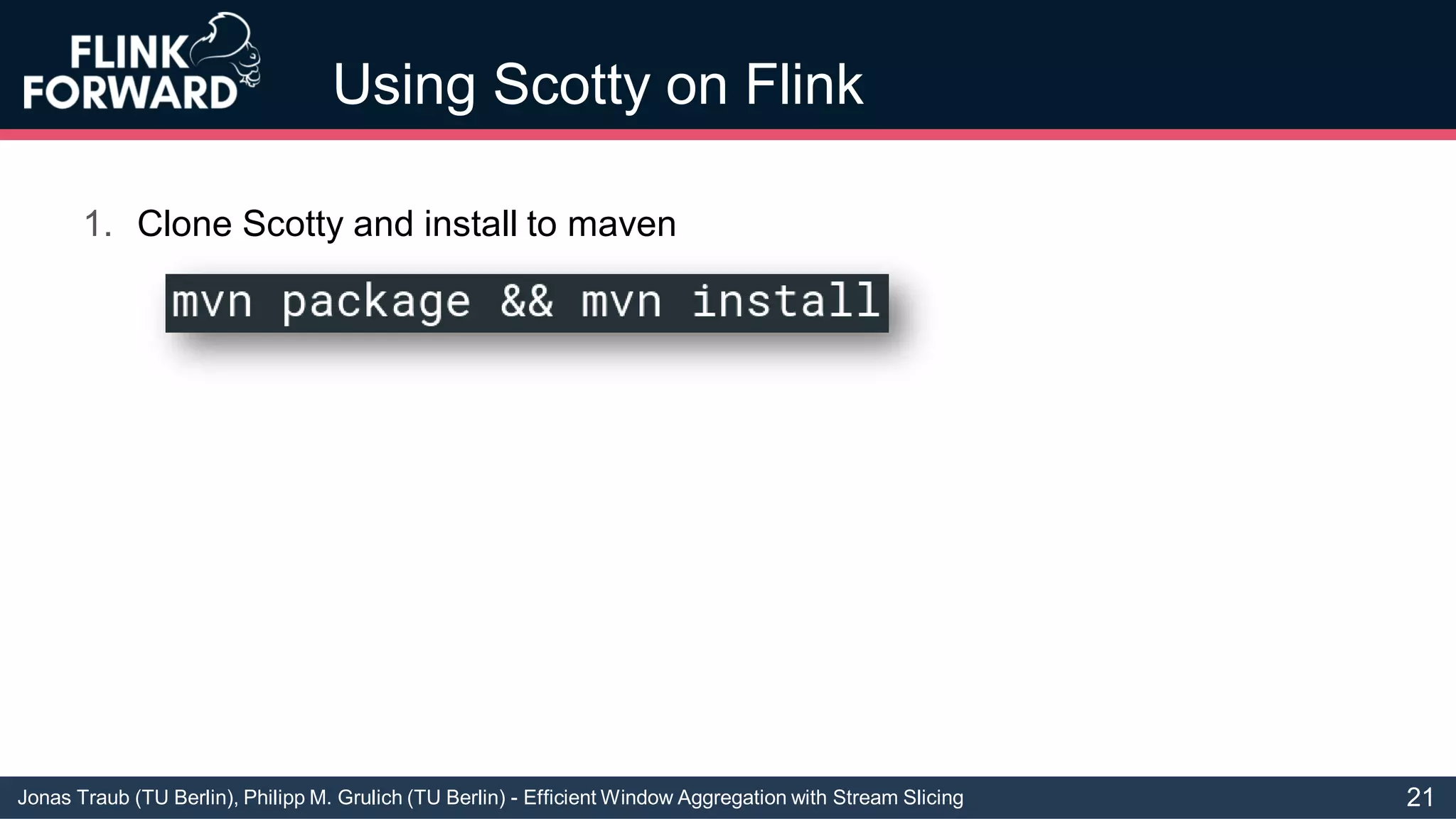 FLINK FORWARD

Using Scotty on Flink

1. Clone Scotty and install to maven

mvn package && mvn install

Jonas Traub (TU Berlin), Philipp M. Grulich (TU Berlin) - Efficient Window Aggregation with Stream Slicing

21